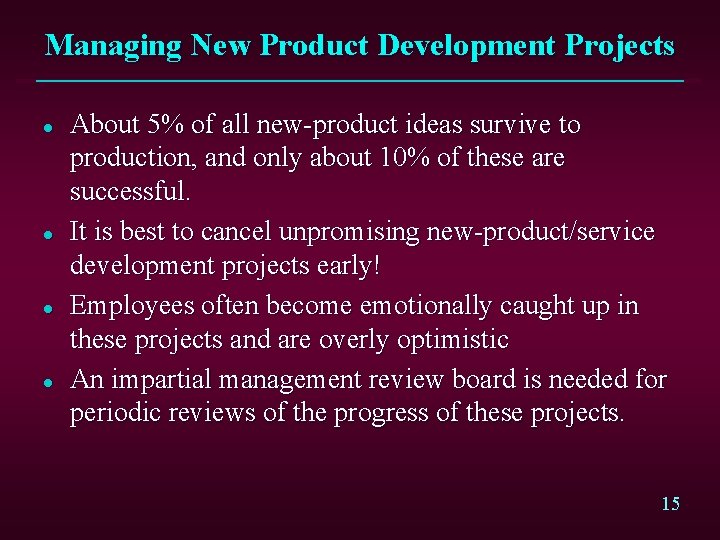 Managing New Product Development Projects

- About 5% of all new-product ideas survive to production, and only about 10% of these are successful.
- It is best to cancel unpromising new-product/service development projects early!
- Employees often become emotionally caught up in these projects and are overly optimistic
- An impartial management review board is needed for periodic reviews of the progress of these projects.

15